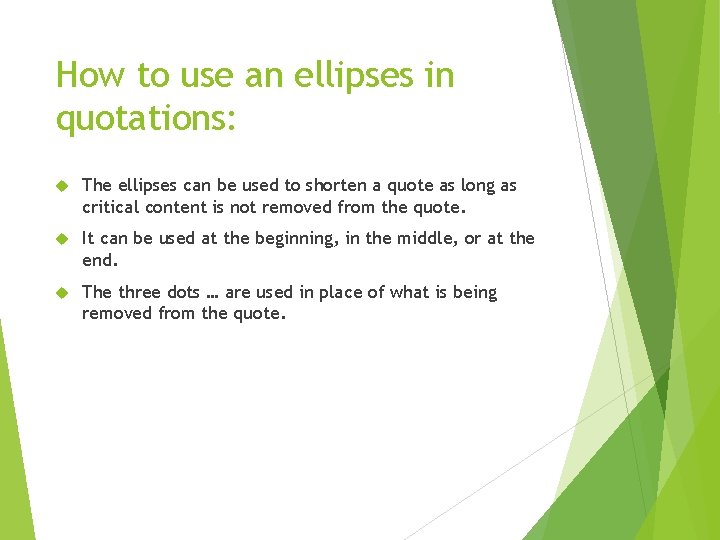 How to use an ellipses in quotations:

The ellipses can be used to shorten a quote as long as critical content is not removed from the quote.

It can be used at the beginning, in the middle, or at the end.

The three dots … are used in place of what is being removed from the quote.